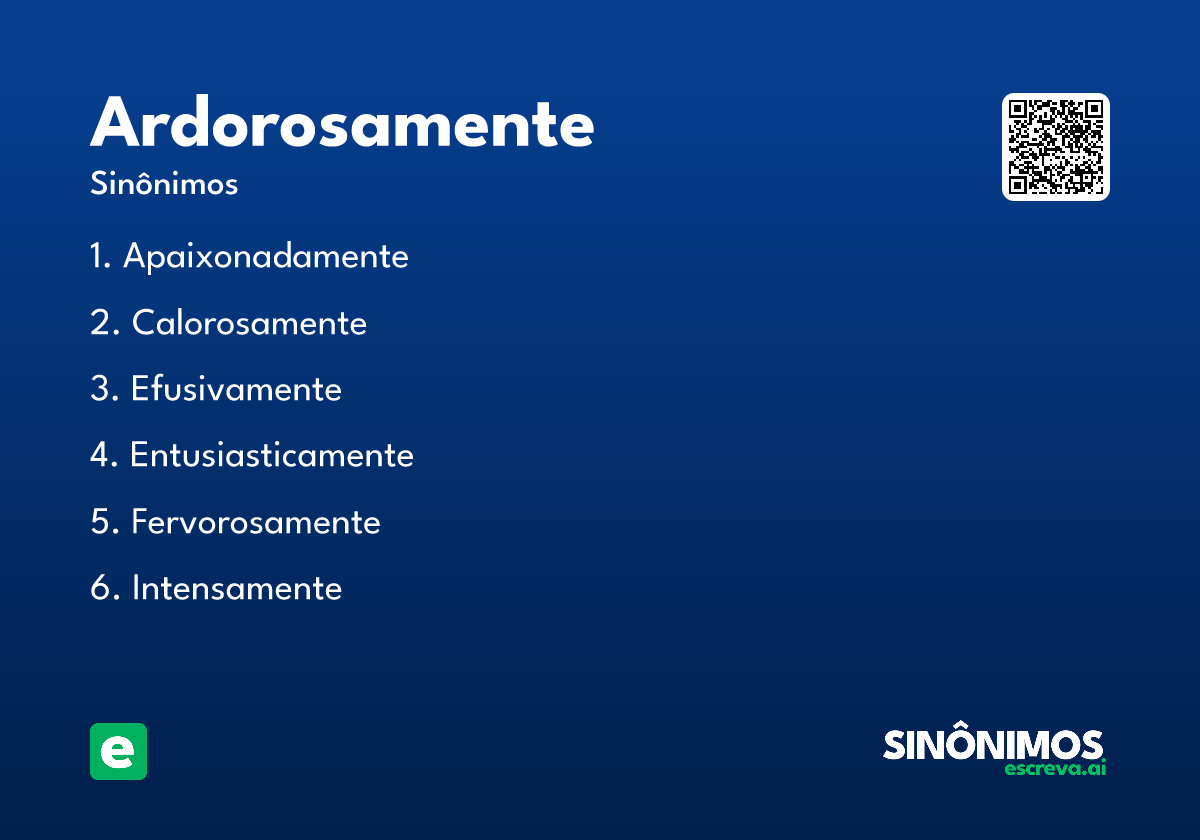 Ardorosamente
Sinônimos

1. Apaixonadamente
2. Calorosamente
3. Efusivamente
4. Entusiasticamente
5. Fervorosamente
6. Intensamente

e

SINÔNIMOS
escreva.ai